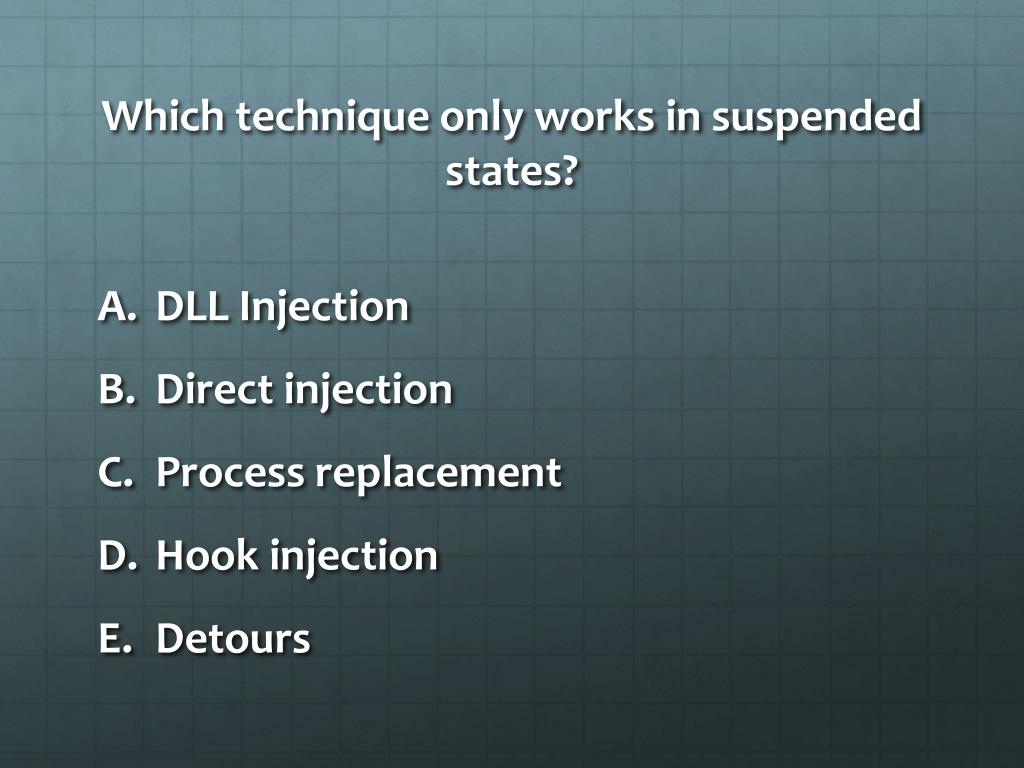 Which technique only works in suspended states?

A. DLL Injection
B. Direct injection
C. Process replacement
D. Hook injection
E. Detours